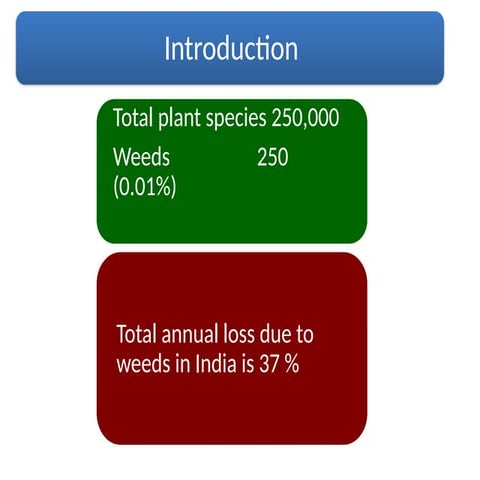 Introduction

Total plant species 250,000

Weeds 250 (0.01%)

Total annual loss due to weeds in India is 37 %